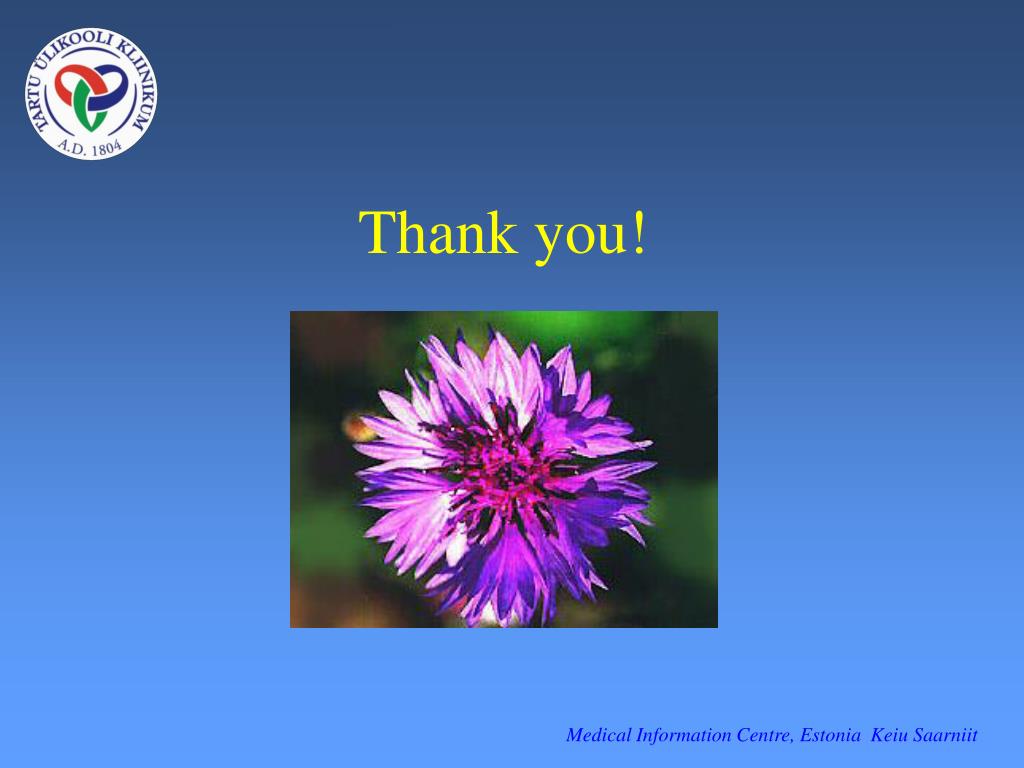 TARTU ÜLIKOOLI KLIINIKUM
A.D. 1804

Thank you!

Medical Information Centre, Estonia Keiu Saarniit